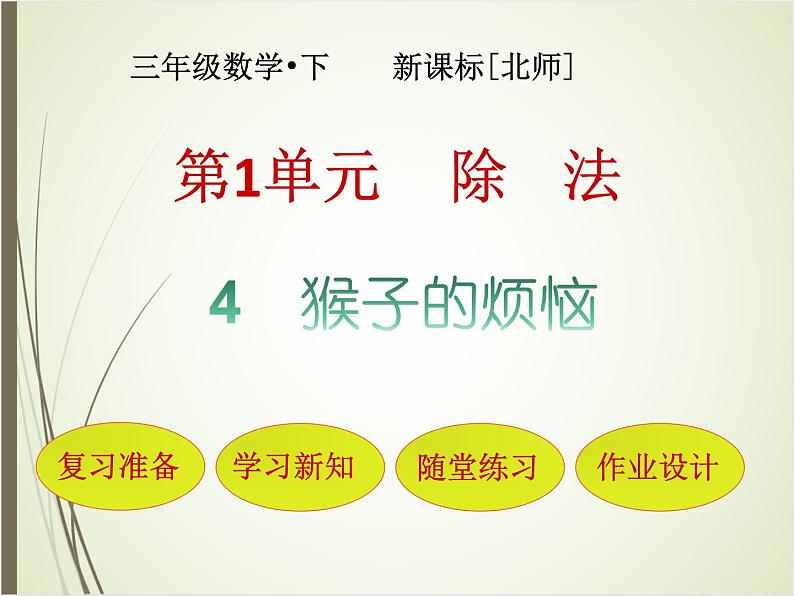 三年级数学•下　　新课标[北师]

第1单元　除　法

4　猴子的烦恼

复习准备

学习新知

随堂练习

作业设计